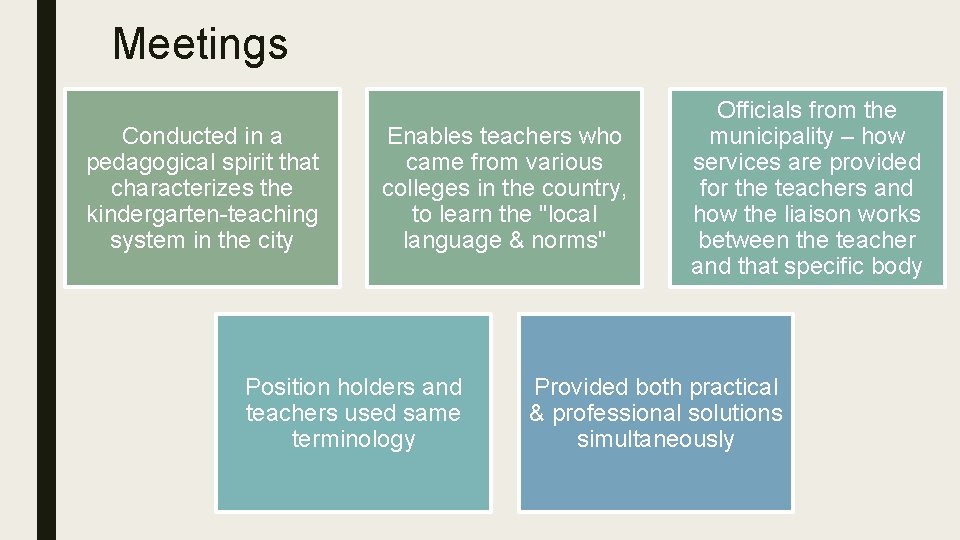 Meetings

Conducted in a pedagogical spirit that characterizes the kindergarten-teaching system in the city

Enables teachers who came from various colleges in the country, to learn the "local language & norms"

Officials from the municipality – how services are provided for the teachers and how the liaison works between the teacher and that specific body

Position holders and teachers used same terminology

Provided both practical & professional solutions simultaneously